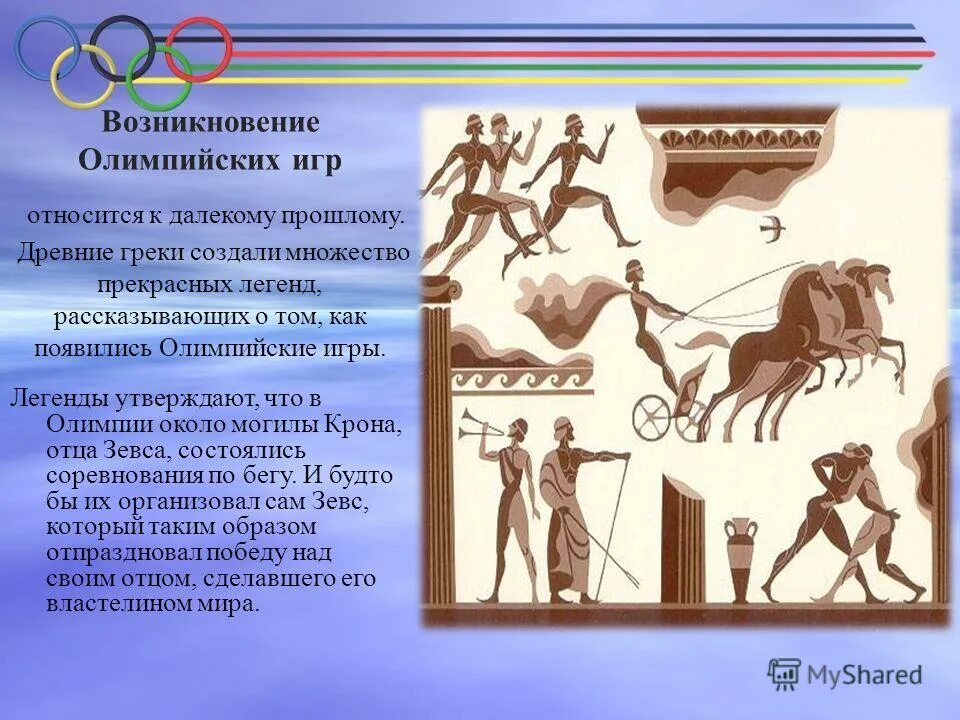 Возникновение Олимпийских игр

относится к далекому прошлому. Древние греки создали множество прекрасных легенд, рассказывающих о том, как появились Олимпийские игры.

Легенды утверждают, что в Олимпии около могилы Крона, отца Зевса, состоялись соревнования по бегу. И будто бы их организовал сам Зевс, который таким образом отпраздновал победу над своим отцом, сделавшего его властелином мира.

MyShared